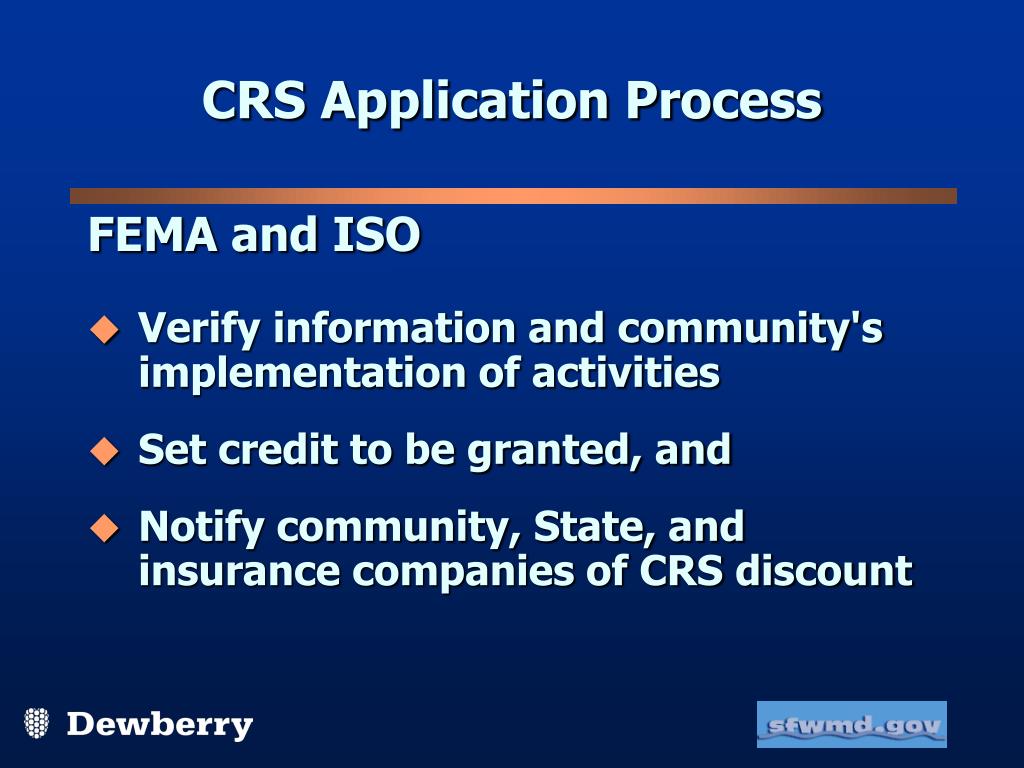 CRS Application Process

FEMA and ISO

Verify information and community's implementation of activities

Set credit to be granted, and

Notify community, State, and insurance companies of CRS discount

Dewberry

sfwmd.gov